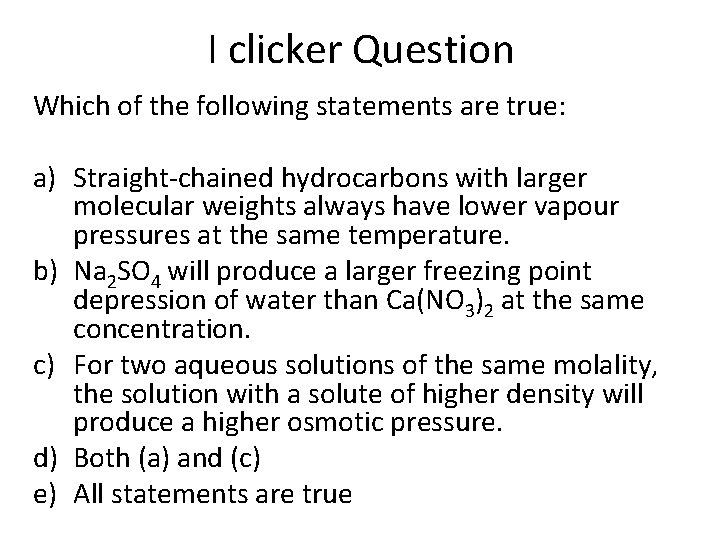 I clicker Question

Which of the following statements are true:

a) Straight-chained hydrocarbons with larger molecular weights always have lower vapour pressures at the same temperature.
b) $Na_2SO_4$ will produce a larger freezing point depression of water than $Ca(NO_3)_2$ at the same concentration.
c) For two aqueous solutions of the same molality, the solution with a solute of higher density will produce a higher osmotic pressure.
d) Both (a) and (c)
e) All statements are true